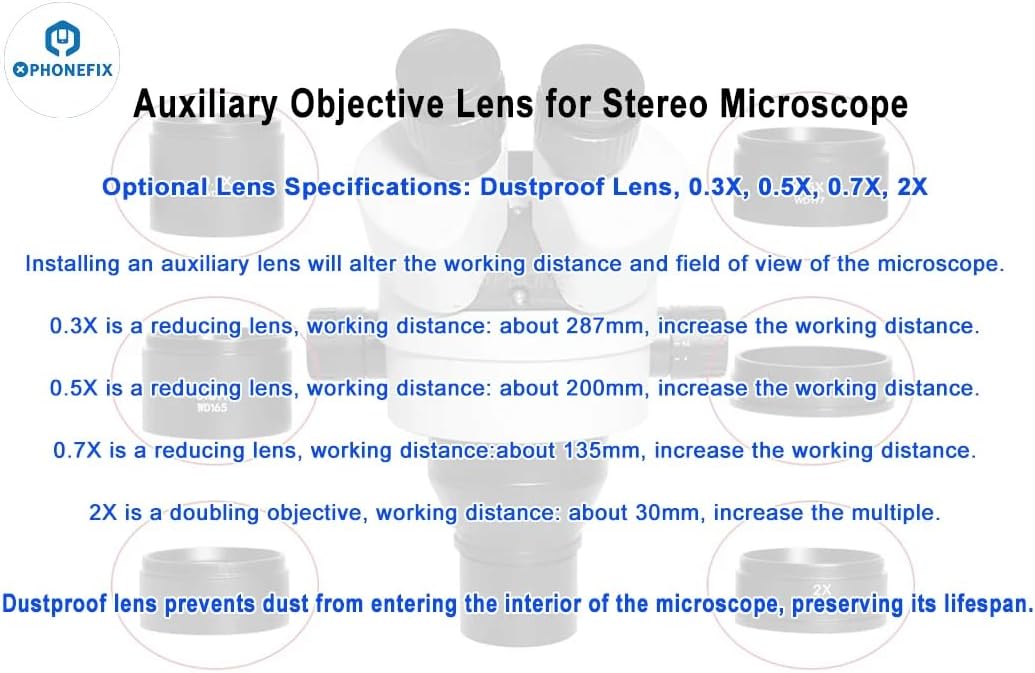 PHONEFIX

Auxiliary Objective Lens for Stereo Microscope

Optional Lens Specifications: Dustproof Lens, 0.3X, 0.5X, 0.7X, 2X

Installing an auxiliary lens will alter the working distance and field of view of the microscope.

0.3X is a reducing lens, working distance: about 287mm, increase the working distance.

0.5X is a reducing lens, working distance: about 200mm, increase the working distance.

0.7X is a reducing lens, working distance:about 135mm, increase the working distance.

2X is a doubling objective, working distance: about 30mm, increase the multiple.

Dustproof lens prevents dust from entering the interior of the microscope, preserving its lifespan.

WD165

2X